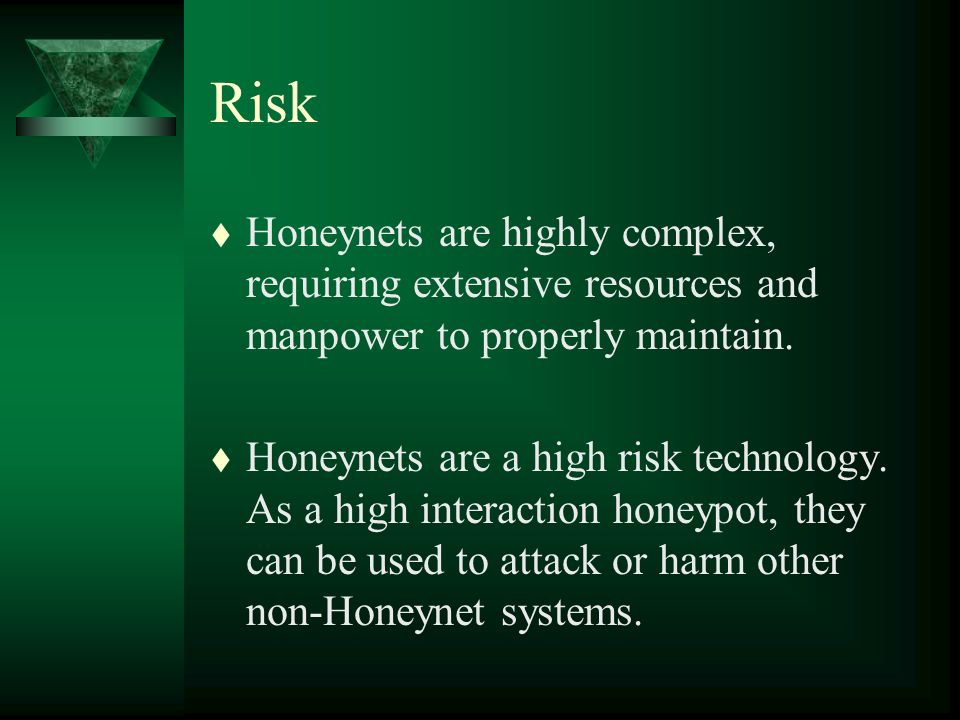 Risk

♦ Honeynets are highly complex, requiring extensive resources and manpower to properly maintain.

♦ Honeynets are a high risk technology. As a high interaction honeypot, they can be used to attack or harm other non-Honeynet systems.